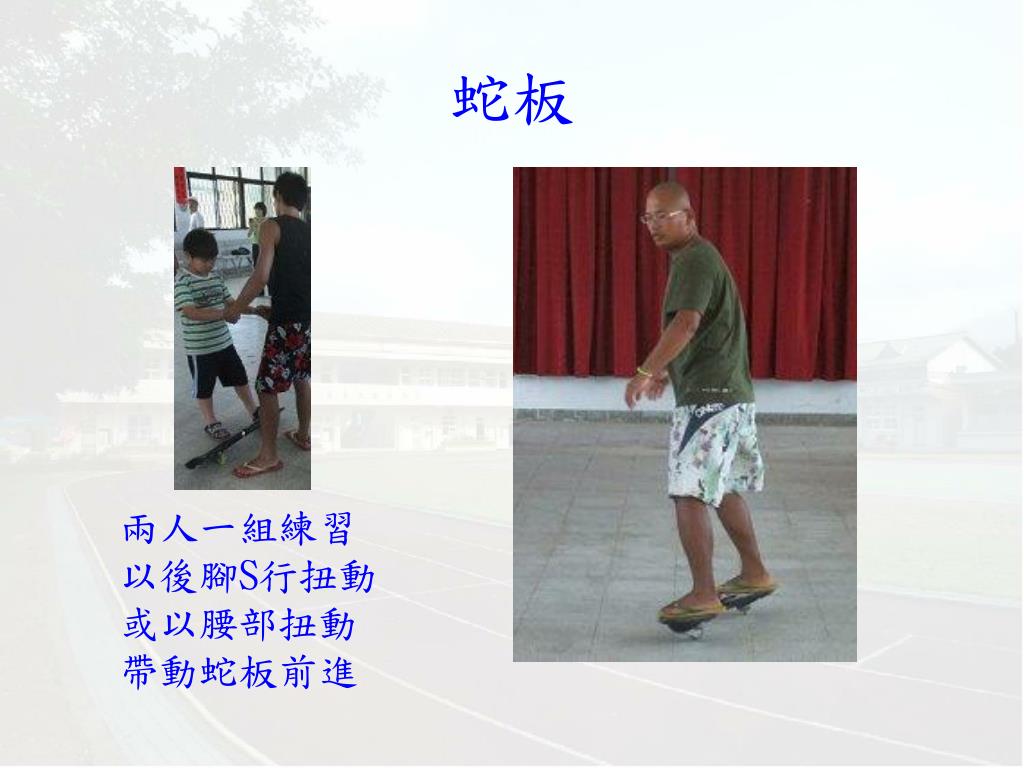 蛇板

兩人一組練習
以後腳S行扭動
或以腰部扭動
帶動蛇板前進